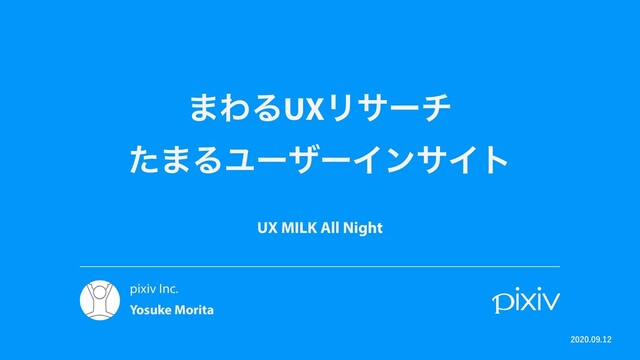 まわるUXリサーチ
たまるユーザーインサイト

UX MILK All Night

pixiv Inc.
Yosuke Morita

pixiv

2020.09.12